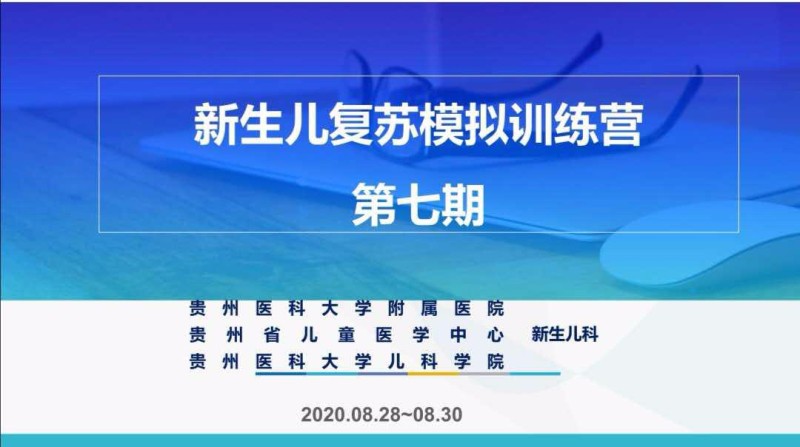 新生儿复苏模拟训练营

第七期

贵州医科大学附属医院
贵州省儿童医学中心 新生儿科
贵州医科大学儿科学院

2020.08.28~08.30